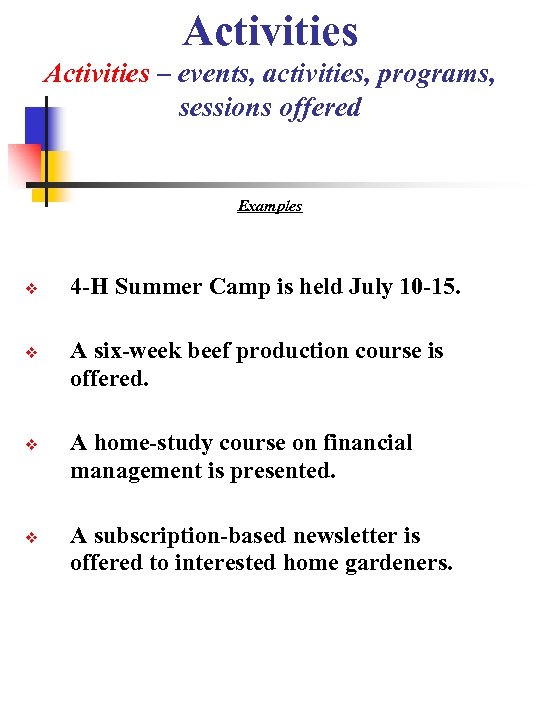 Activities

Activities – events, activities, programs, sessions offered

Examples

❖ 4-H Summer Camp is held July 10-15.

❖ A six-week beef production course is offered.

❖ A home-study course on financial management is presented.

❖ A subscription-based newsletter is offered to interested home gardeners.